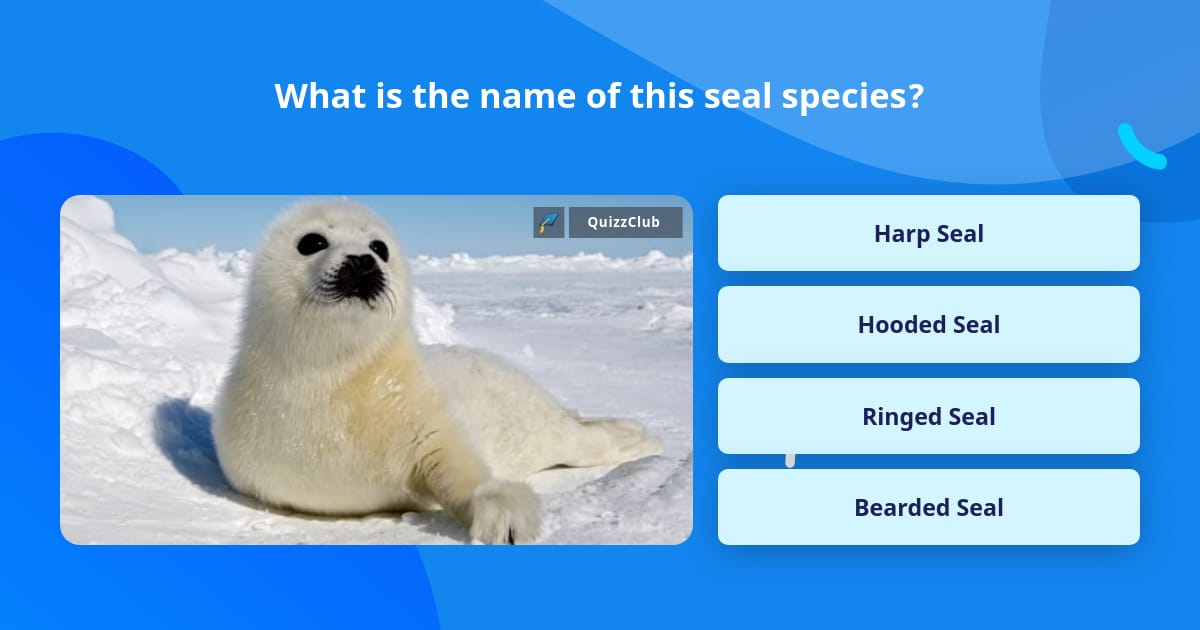 What is the name of this seal species?

QuizzClub

Harp Seal

Hooded Seal

Ringed Seal

Bearded Seal